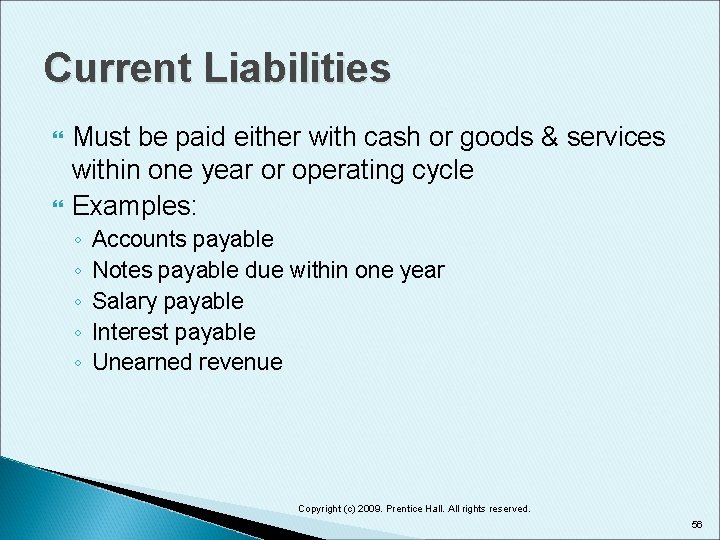 Current Liabilities

Must be paid either with cash or goods & services within one year or operating cycle

Examples:

◦ Accounts payable
◦ Notes payable due within one year
◦ Salary payable
◦ Interest payable
◦ Unearned revenue

Copyright (c) 2009. Prentice Hall. All rights reserved.

56